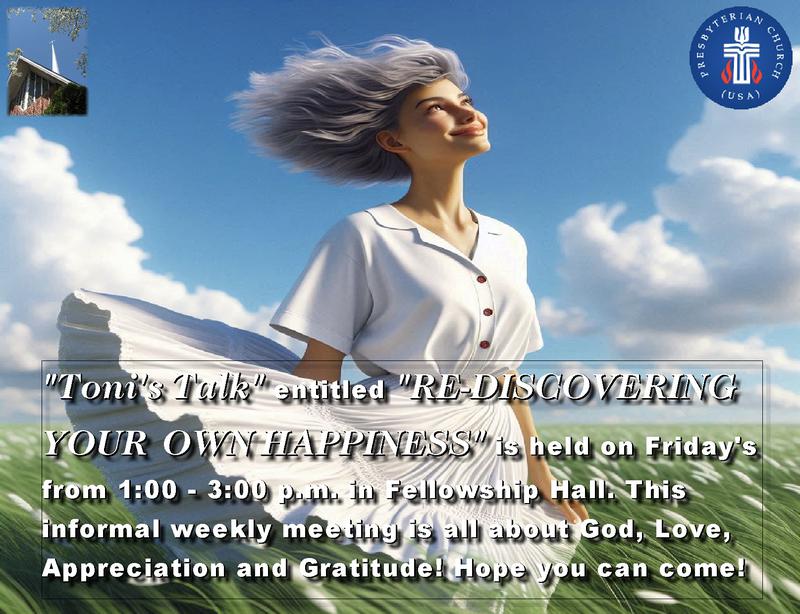 PRESBYTERIAN CHURCH (USA)

"Toni's Talk" entitled "RE-DISCOVERING YOUR OWN HAPPINESS" is held on Friday's from 1:00 - 3:00 p.m. in Fellowship Hall. This informal weekly meeting is all about God, Love, Appreciation and Gratitude! Hope you can come!